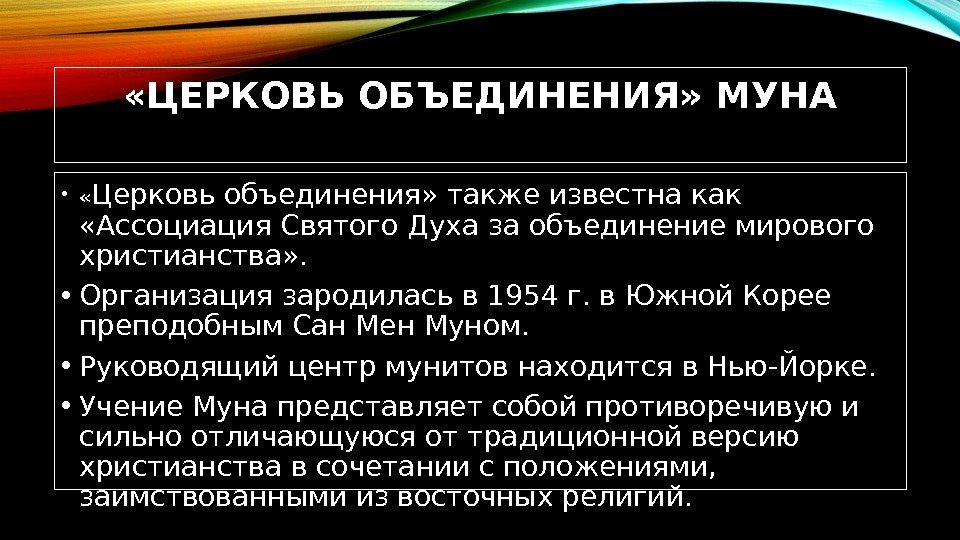 «ЦЕРКОВЬ ОБЪЕДИНЕНИЯ» МУНА

• «Церковь объединения» также известна как «Ассоциация Святого Духа за объединение мирового христианства».
• Организация зародилась в 1954 г. в Южной Корее преподобным Сан Мен Муном.
• Руководящий центр мунитов находится в Нью-Йорке.
• Учение Муна представляет собой противоречивую и сильно отличающуюся от традиционной версию христианства в сочетании с положениями, заимствованными из восточных религий.